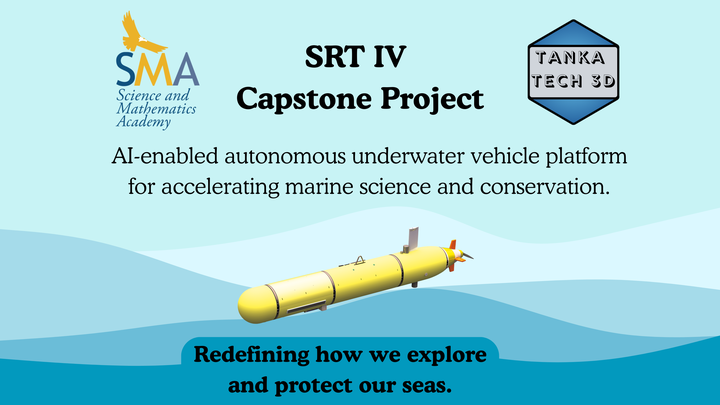 SMA
Science and Mathematics Academy

SRT IV
Capstone Project

TANKA TECH 3D

AI-enabled autonomous underwater vehicle platform for accelerating marine science and conservation.

Redefining how we explore and protect our seas.